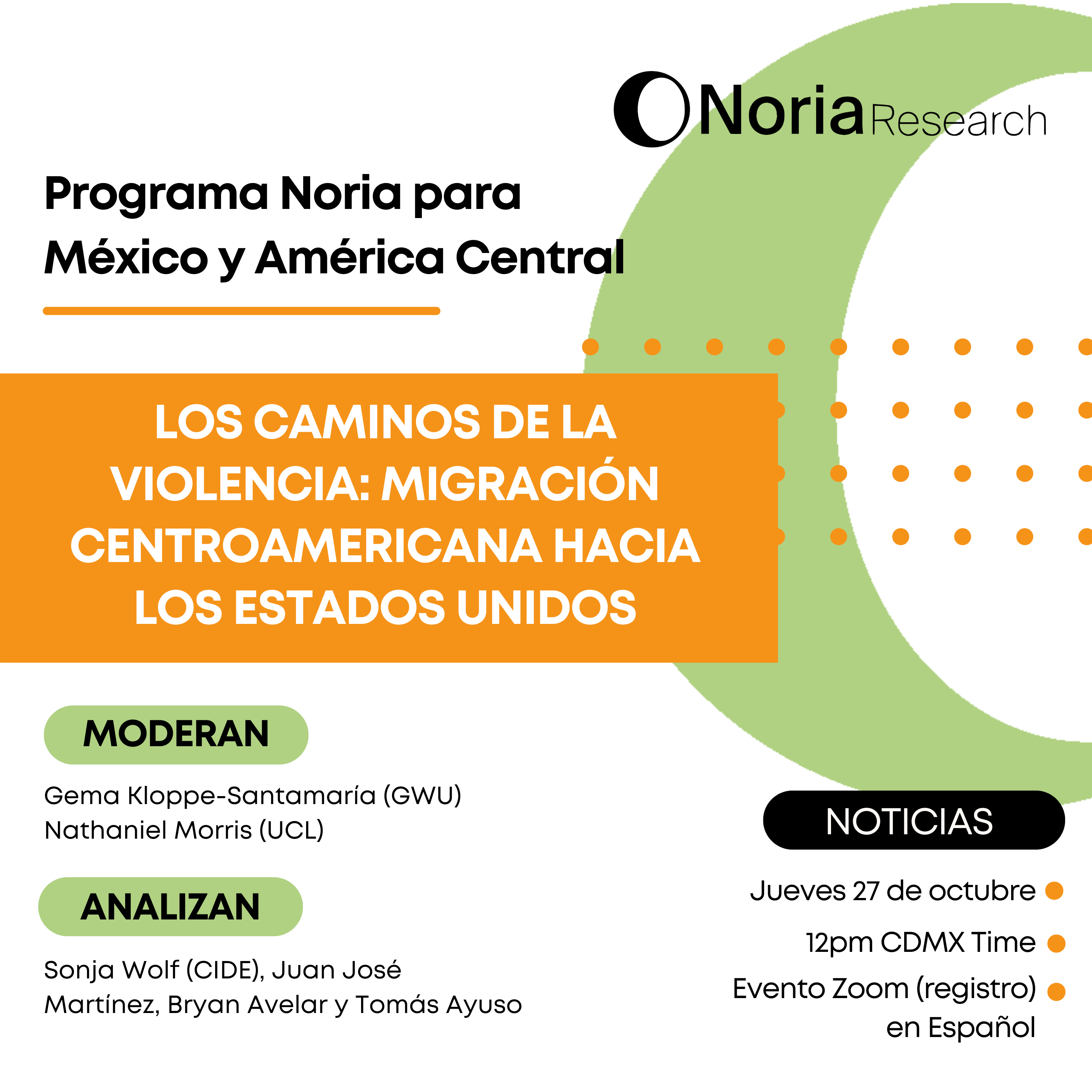 Noria Research

Programa Noria para México y América Central

LOS CAMINOS DE LA VIOLENCIA: MIGRACIÓN CENTROAMERICANA HACIA LOS ESTADOS UNIDOS

MODERAN

Gema Kloppe-Santamaría (GWU)
Nathaniel Morris (UCL)

ANALIZAN

Sonja Wolf (CIDE), Juan José Martínez, Bryan Avelar y Tomás Ayuso

NOTICIAS

Jueves 27 de octubre

12pm CDMX Time

Evento Zoom (registro) en Español